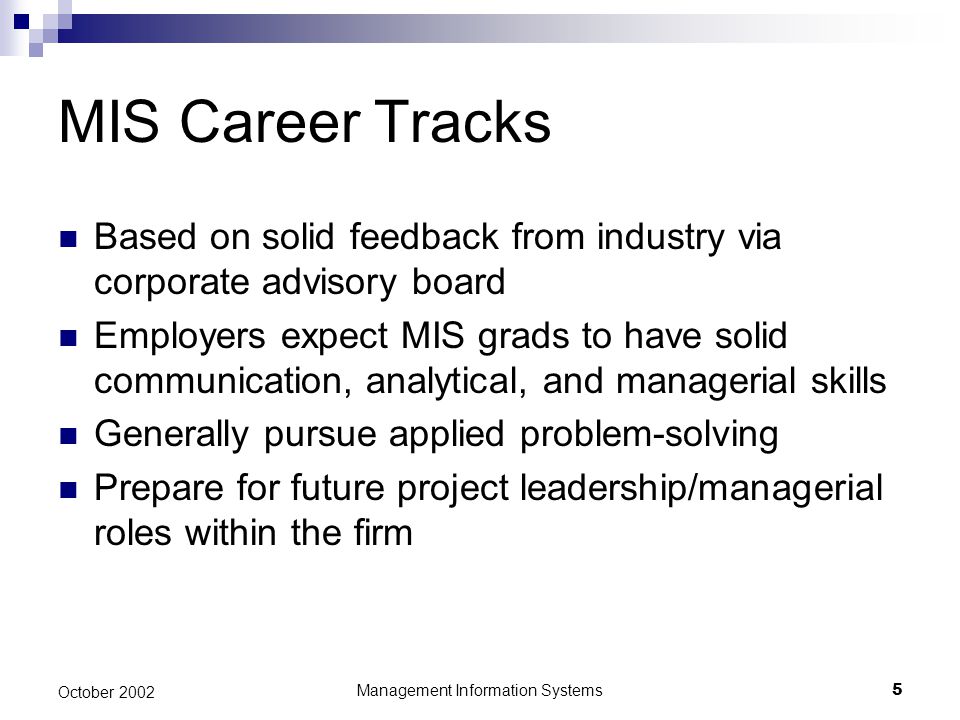 MIS Career Tracks

Based on solid feedback from industry via corporate advisory board

Employers expect MIS grads to have solid communication, analytical, and managerial skills

Generally pursue applied problem-solving

Prepare for future project leadership/managerial roles within the firm

October 2002

Management Information Systems

5